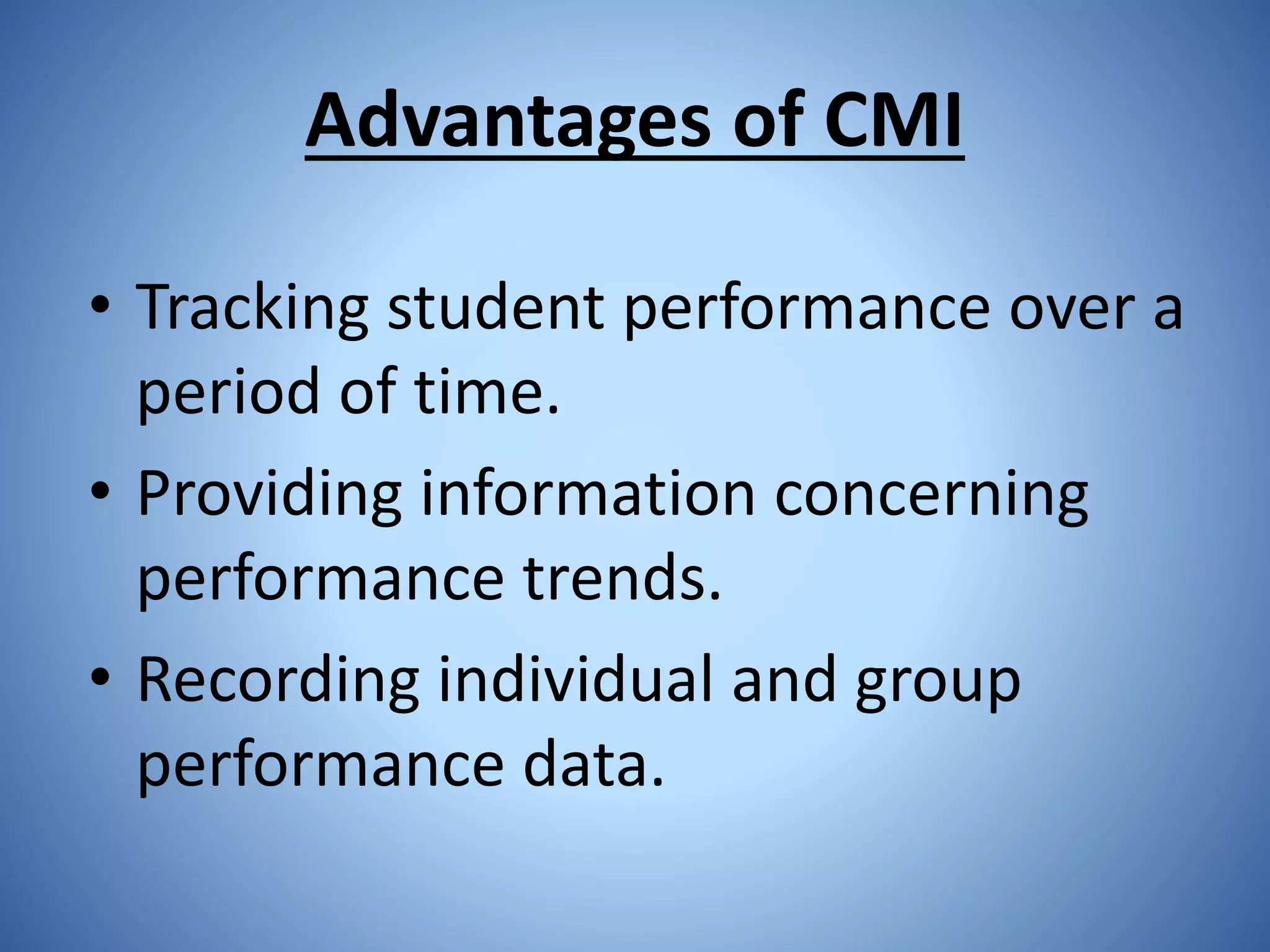 Advantages of CMI

• Tracking student performance over a period of time.
• Providing information concerning performance trends.
• Recording individual and group performance data.